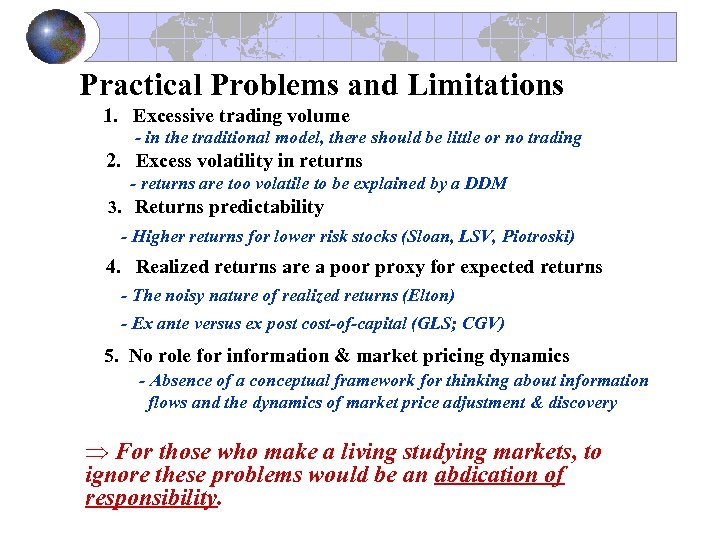 Practical Problems and Limitations

1. Excessive trading volume
- in the traditional model, there should be little or no trading

2. Excess volatility in returns
- returns are too volatile to be explained by a DDM

3. Returns predictability
- Higher returns for lower risk stocks (Sloan, LSV, Piotroski)

4. Realized returns are a poor proxy for expected returns
- The noisy nature of realized returns (Elton)
- Ex ante versus ex post cost-of-capital (GLS; CGV)

5. No role for information & market pricing dynamics
- Absence of a conceptual framework for thinking about information flows and the dynamics of market price adjustment & discovery

$\Rightarrow$ For those who make a living studying markets, to ignore these problems would be an abdication of responsibility.